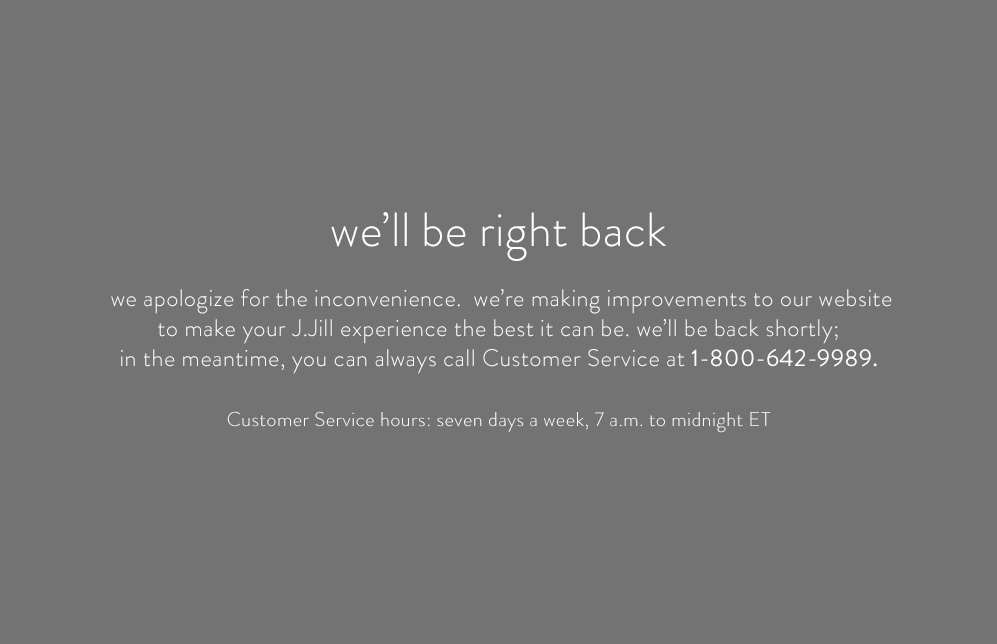 we'll be right back

we apologize for the inconvenience. we're making improvements to our website to make your J.Jill experience the best it can be. we'll be back shortly; in the meantime, you can always call Customer Service at 1-800-642-9989.

Customer Service hours: seven days a week, 7 a.m. to midnight ET